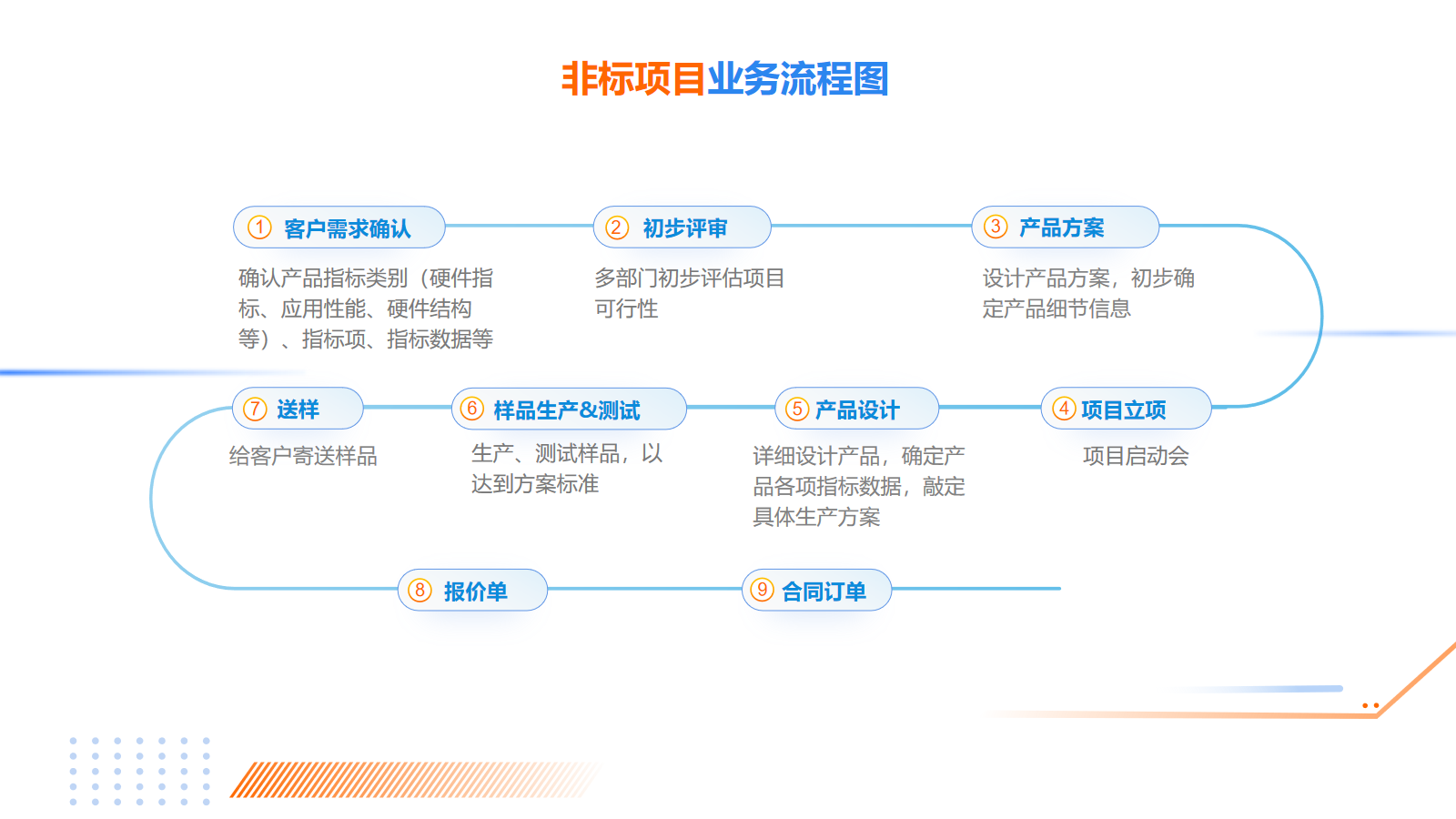 非标项目业务流程图

① 客户需求确认

确认产品指标类别（硬件指标、应用性能、硬件结构等）、指标项、指标数据等

② 初步评审

多部门初步评估项目可行性

③ 产品方案

设计产品方案，初步确定产品细节信息

④ 项目立项

项目启动会

⑤ 产品设计

详细设计产品，确定产品各项指标数据，敲定具体生产方案

⑥ 样品生产&测试

生产、测试样品，以达到方案标准

⑦ 送样

给客户寄送样品

⑧ 报价单

⑨ 合同订单